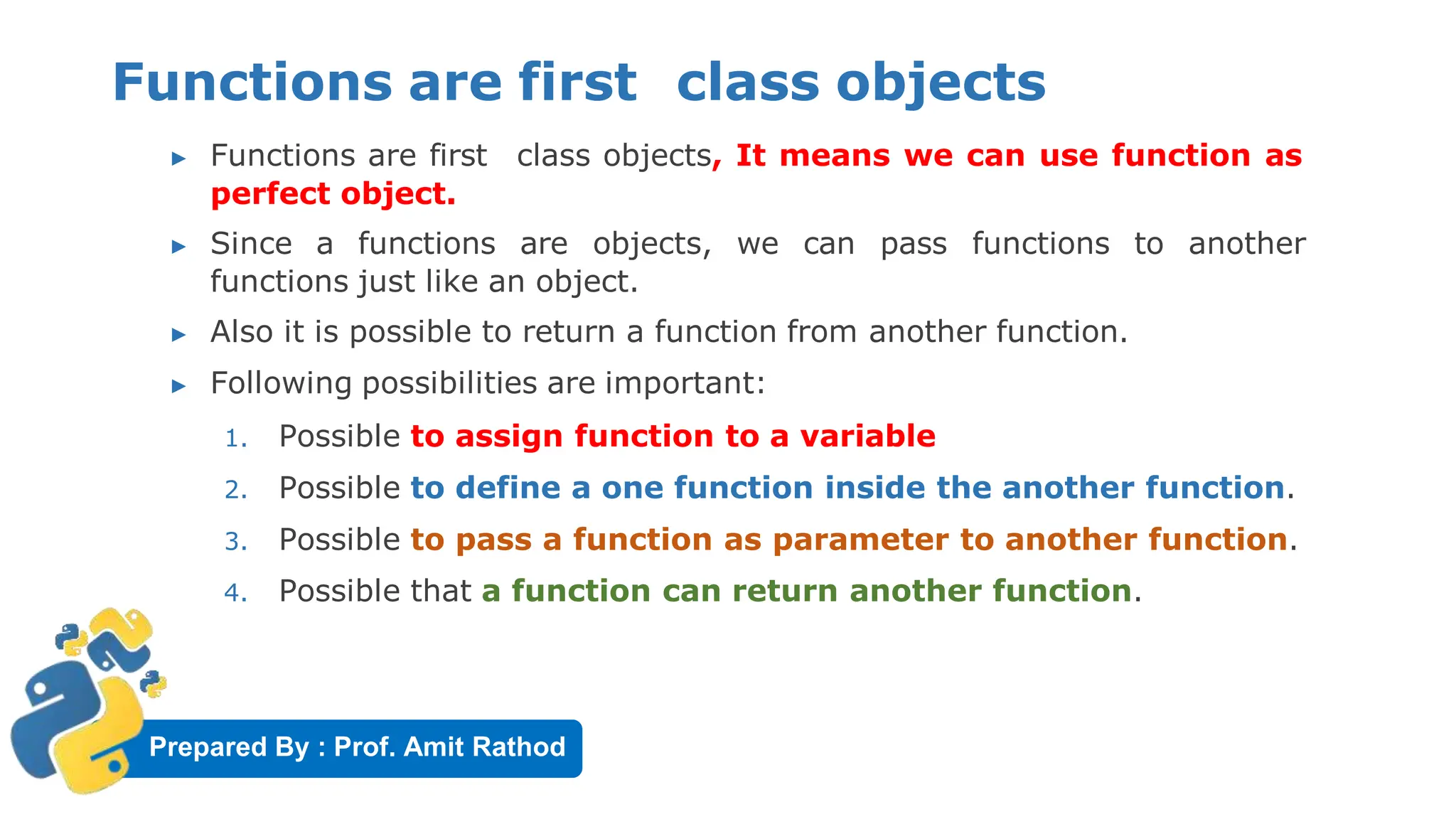 Functions are first class objects

▸ Functions are first class objects, It means we can use function as perfect object.

▸ Since a functions are objects, we can pass functions to another functions just like an object.

▸ Also it is possible to return a function from another function.

▸ Following possibilities are important:

1. Possible to assign function to a variable
2. Possible to define a one function inside the another function.
3. Possible to pass a function as parameter to another function.
4. Possible that a function can return another function.

Prepared By : Prof. Amit Rathod